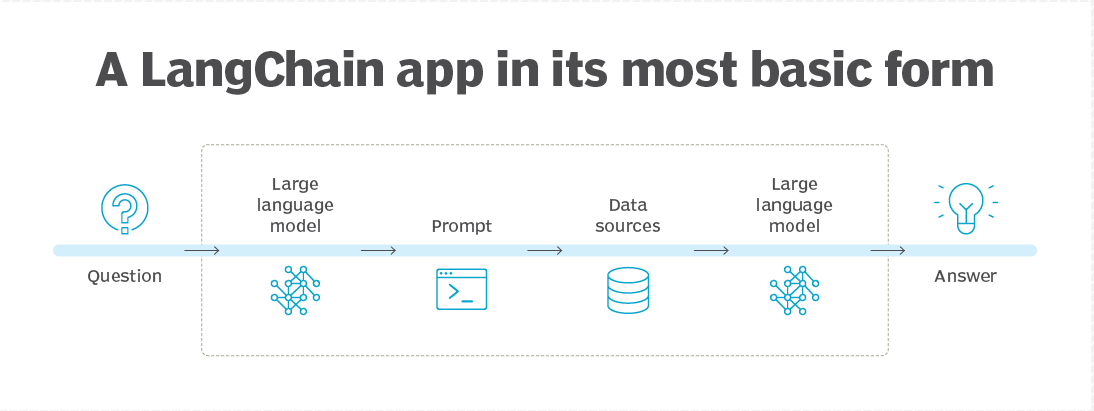 A LangChain app in its most basic form

Question

Large language model

Prompt

Data sources

Large language model

Answer